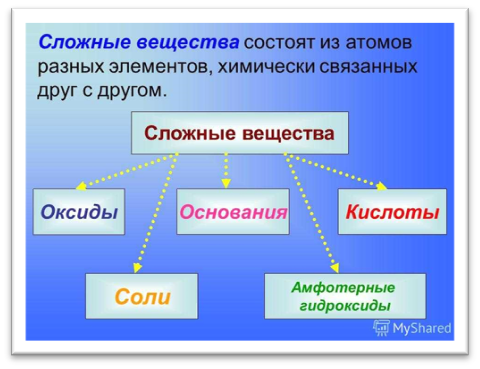 Сложные вещества состоят из атомов разных элементов, химически связанных друг с другом.

Сложные вещества

Оксиды

Основания

Кислоты

Соли

Амфотерные гидроксиды

MyShared